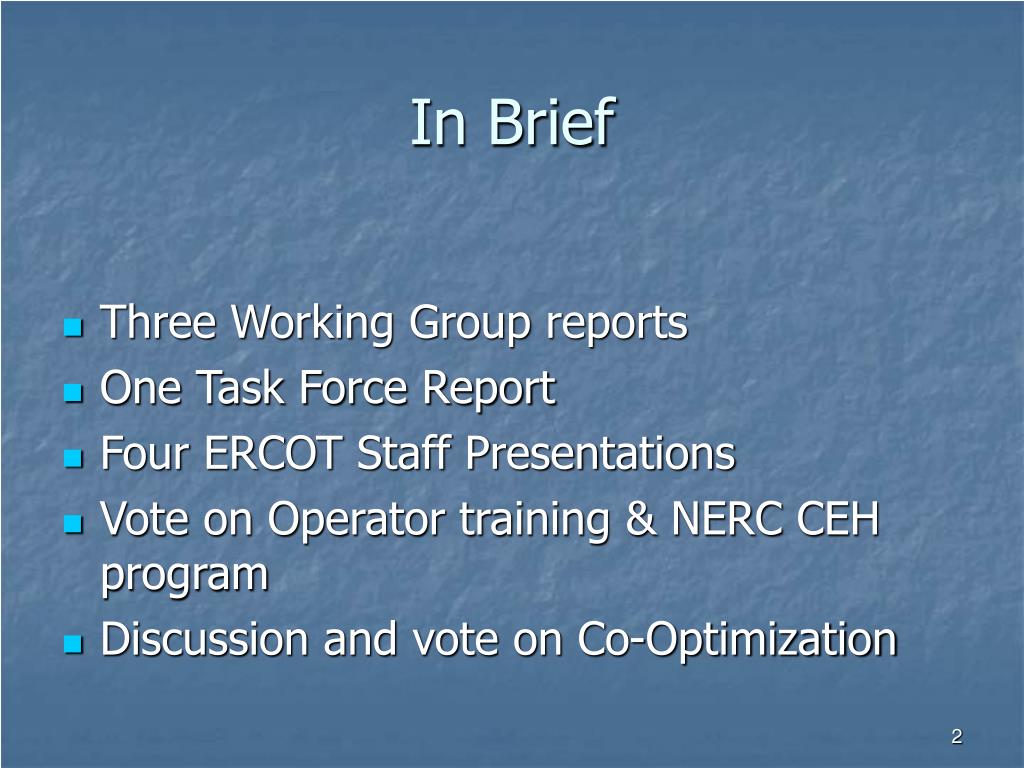 In Brief

Three Working Group reports
One Task Force Report
Four ERCOT Staff Presentations
Vote on Operator training & NERC CEH program
Discussion and vote on Co-Optimization

2